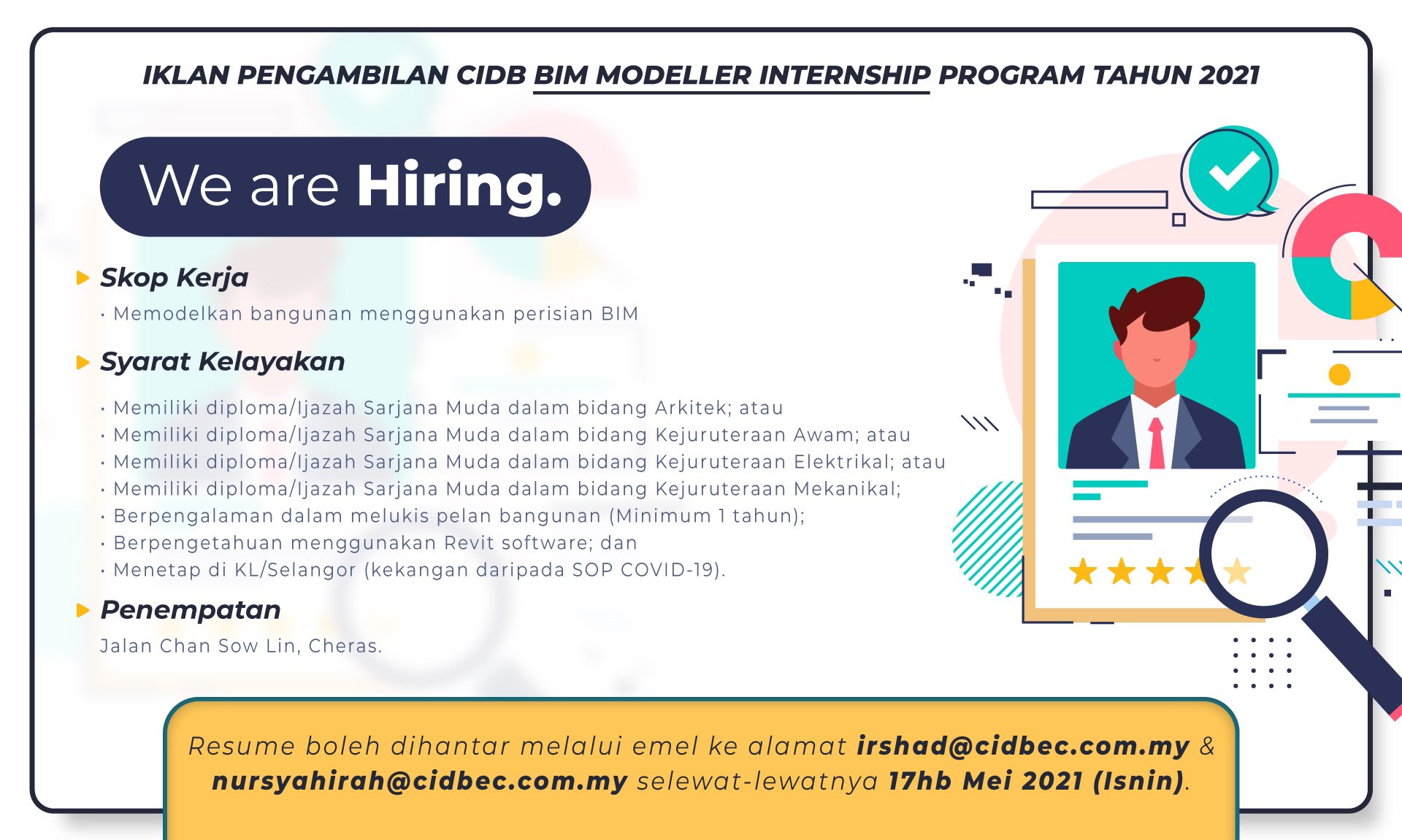 IKLAN PENGAMBILAN CIDB BIM MODELLER INTERNSHIP PROGRAM TAHUN 2021

We are Hiring.

Skop Kerja

· Memodelkan bangunan menggunakan perisian BIM

Syarat Kelayakan

· Memiliki diploma/Ijazah Sarjana Muda dalam bidang Arkitek; atau
· Memiliki diploma/Ijazah Sarjana Muda dalam bidang Kejuruteraan Awam; atau
· Memiliki diploma/Ijazah Sarjana Muda dalam bidang Kejuruteraan Elektrikal; atau
· Memiliki diploma/Ijazah Sarjana Muda dalam bidang Kejuruteraan Mekanikal;
· Berpengalaman dalam melukis pelan bangunan (Minimum 1 tahun);
· Berpengetahuan menggunakan Revit software; dan
· Menetap di KL/Selangor (kekangan daripada SOP COVID-19).

Penempatan

Jalan Chan Sow Lin, Cheras.

Resume boleh dihantar melalui emel ke alamat irshad@cidbec.com.my & nursyahirah@cidbec.com.my selewat-lewatnya 17hb Mei 2021 (Isnin).